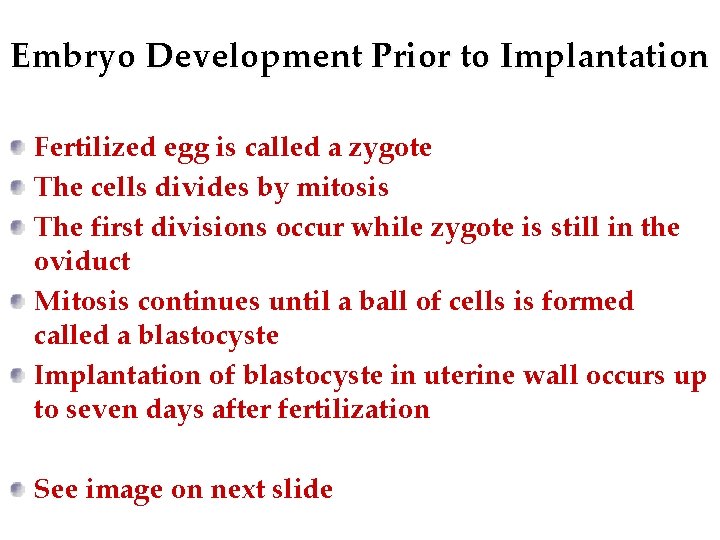 Embryo Development Prior to Implantation

- Fertilized egg is called a zygote
- The cells divides by mitosis
- The first divisions occur while zygote is still in the oviduct
- Mitosis continues until a ball of cells is formed called a blastocyste
- Implantation of blastocyste in uterine wall occurs up to seven days after fertilization

- See image on next slide